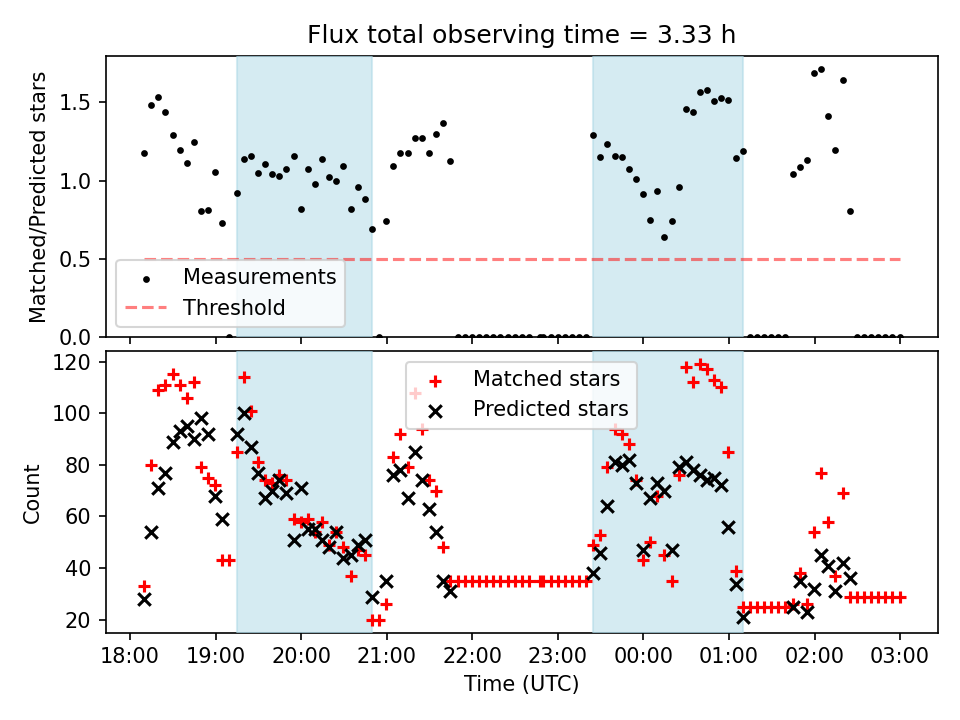 Flux total observing time = 3.33 h

Matched/Predicted stars

1.5
1.0
0.5
0.0

Measurements
Threshold

Count

120
100
80
60
40
20

Matched stars
Predicted stars

18:00 19:00 20:00 21:00 22:00 23:00 00:00 01:00 02:00 03:00
Time (UTC)